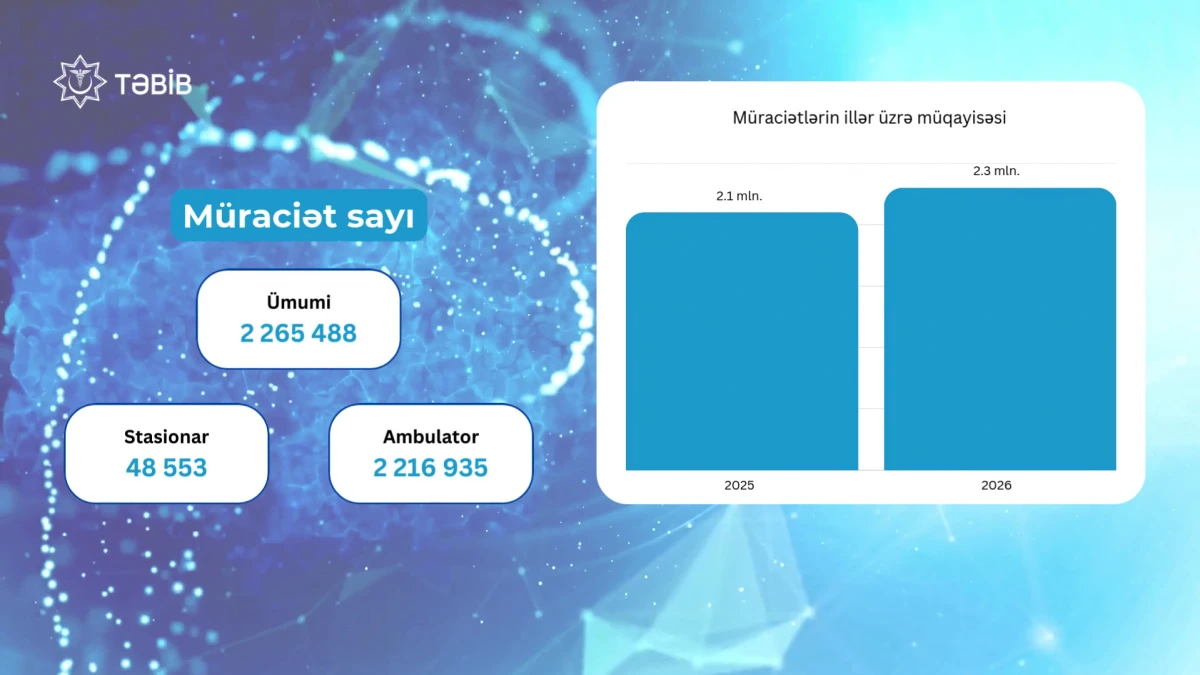 TƏBİB

Müraciət sayı

Ümumi
2 265 488

Stasionar
48 553

Ambulator
2 216 935

Müraciətlərin illər üzrə müqayisəsi

2.1 mln.
2.3 mln.

2025
2026